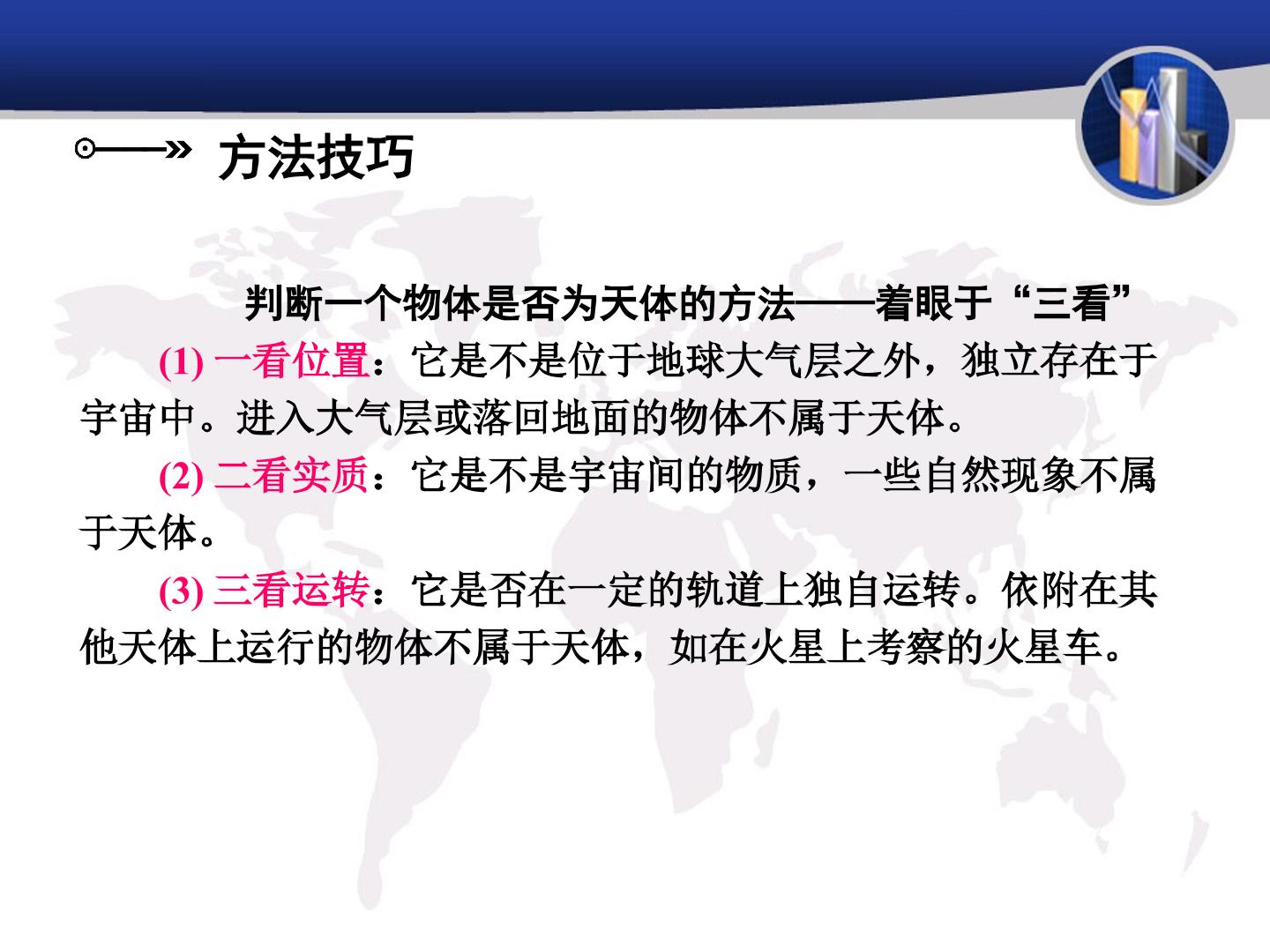 方法技巧

判断一个物体是否为天体的方法——着眼于“三看”

(1) 一看位置：它是不是位于地球大气层之外，独立存在于宇宙中。进入大气层或落回地面的物体不属于天体。

(2) 二看实质：它是不是宇宙间的物质，一些自然现象不属于天体。

(3) 三看运转：它是否在一定的轨道上独自运转。依附在其他天体上运行的物体不属于天体，如在火星上考察的火星车。